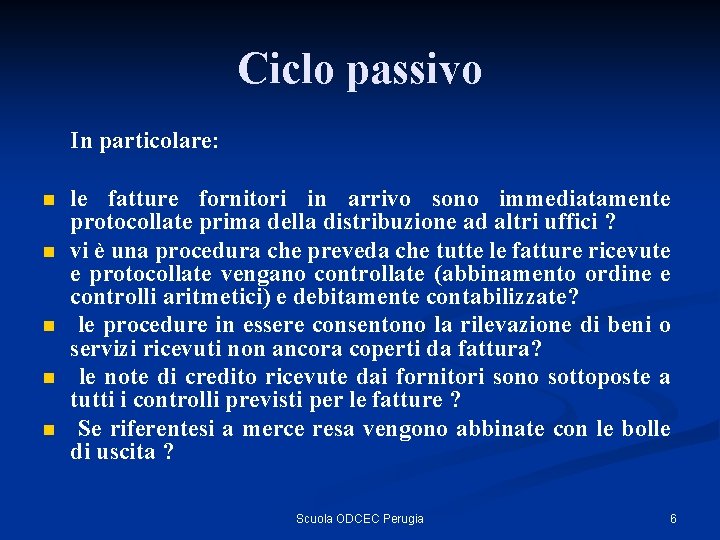 Ciclo passivo

In particolare:

- le fatture fornitori in arrivo sono immediatamente protocollate prima della distribuzione ad altri uffici ?
- vi è una procedura che preveda che tutte le fatture ricevute e protocollate vengano controllate (abbinamento ordine e controlli aritmetici) e debitamente contabilizzate?
- le procedure in essere consentono la rilevazione di beni o servizi ricevuti non ancora coperti da fattura?
- le note di credito ricevute dai fornitori sono sottoposte a tutti i controlli previsti per le fatture ?
- Se riferentesi a merce resa vengono abbinate con le bolle di uscita ?

Scuola ODCEC Perugia

6